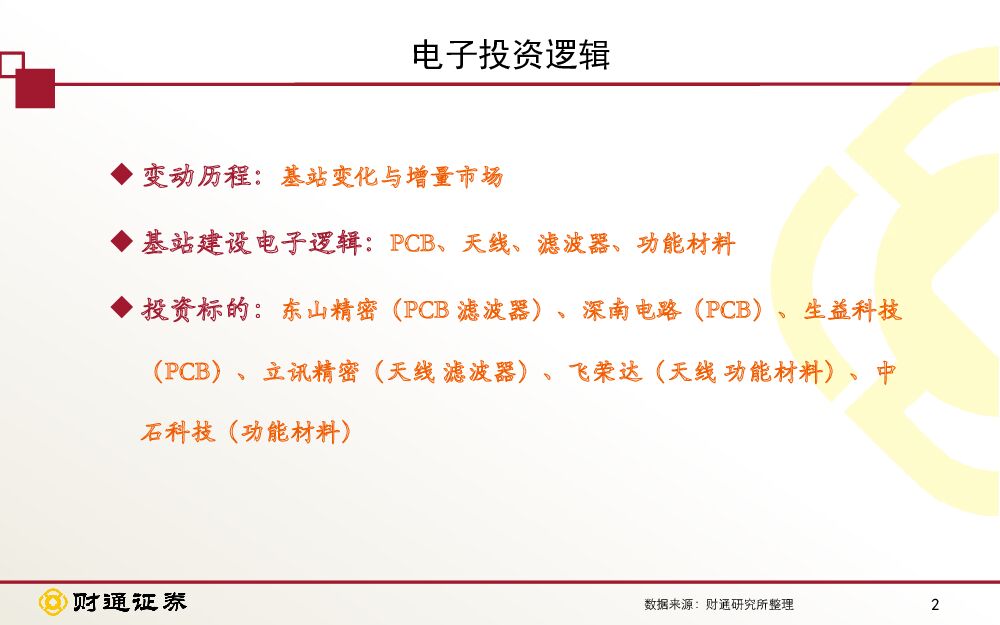 电子投资逻辑

◆ 变动历程：基站变化与增量市场

◆ 基站建设电子逻辑：PCB、天线、滤波器、功能材料

◆ 投资标的：东山精密（PCB 滤波器）、深南电路（PCB）、生益科技（PCB）、立讯精密（天线 滤波器）、飞荣达（天线 功能材料）、中石科技（功能材料）

财通证券

数据来源：财通研究所整理

2